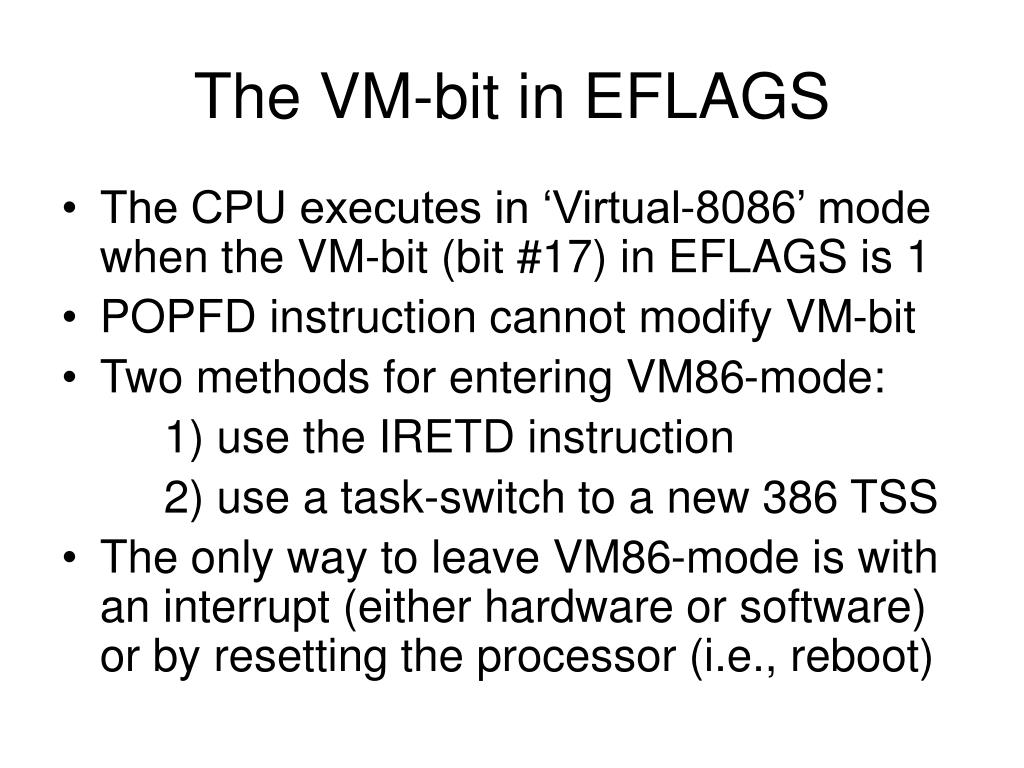 The VM-bit in EFLAGS

• The CPU executes in ‘Virtual-8086’ mode when the VM-bit (bit #17) in EFLAGS is 1
• POPFD instruction cannot modify VM-bit
• Two methods for entering VM86-mode:
1) use the IRETD instruction
2) use a task-switch to a new 386 TSS
• The only way to leave VM86-mode is with an interrupt (either hardware or software) or by resetting the processor (i.e., reboot)